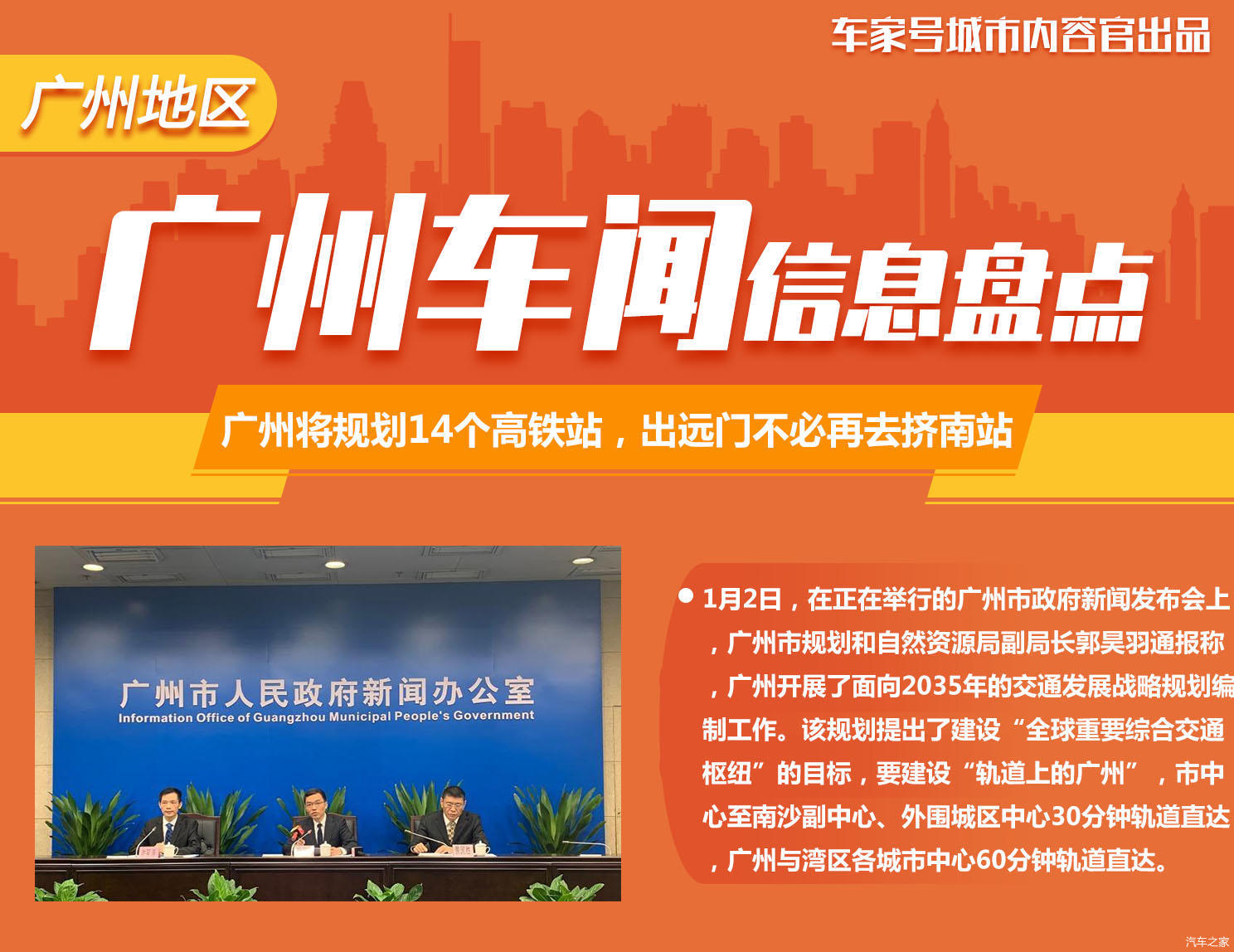 车家号城市内容官出品

广州地区

广州车闻信息盘点

广州将规划14个高铁站，出远门不必再去挤南站

广州市人民政府新闻办公室
Information Office of Guangzhou Municipal People's Government

1月2日，在正在举行的广州市政府新闻发布会上，广州市规划和自然资源局副局长郭昊羽通报称，广州开展了面向2035年的交通发展战略规划编制工作。该规划提出了建设“全球重要综合交通枢纽”的目标，要建设“轨道上的广州”，市中心至南沙副中心、外围城区中心30分钟轨道直达，广州与湾区各城市中心60分钟轨道直达。

汽车之家